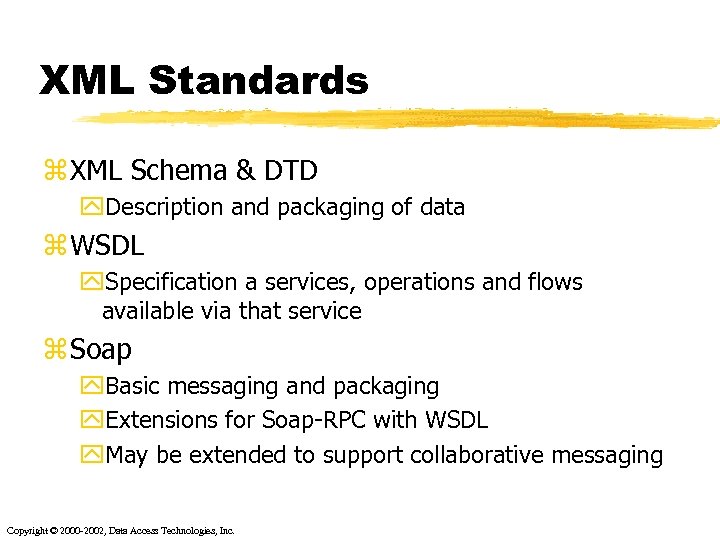 XML Standards

XML Schema & DTD

Description and packaging of data

WSDL

Specification a services, operations and flows available via that service

Soap

Basic messaging and packaging

Extensions for Soap-RPC with WSDL

May be extended to support collaborative messaging

Copyright © 2000-2002, Data Access Technologies, Inc.